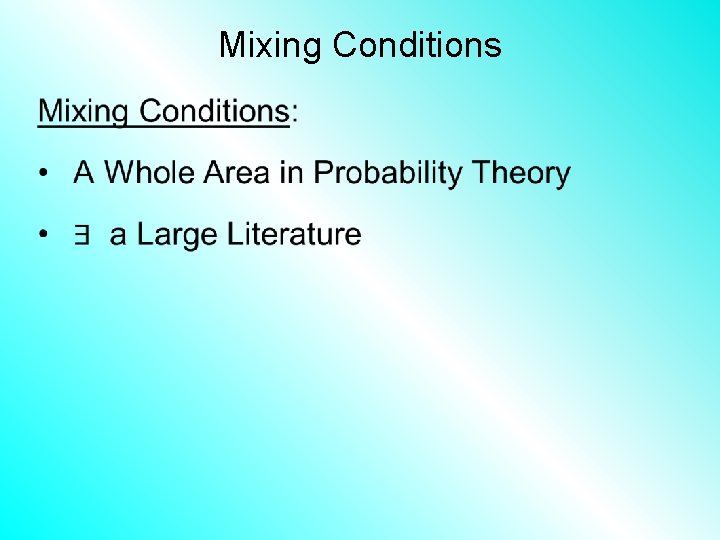 Mixing Conditions

Mixing Conditions:

• A Whole Area in Probability Theory

• $\exists$ a Large Literature